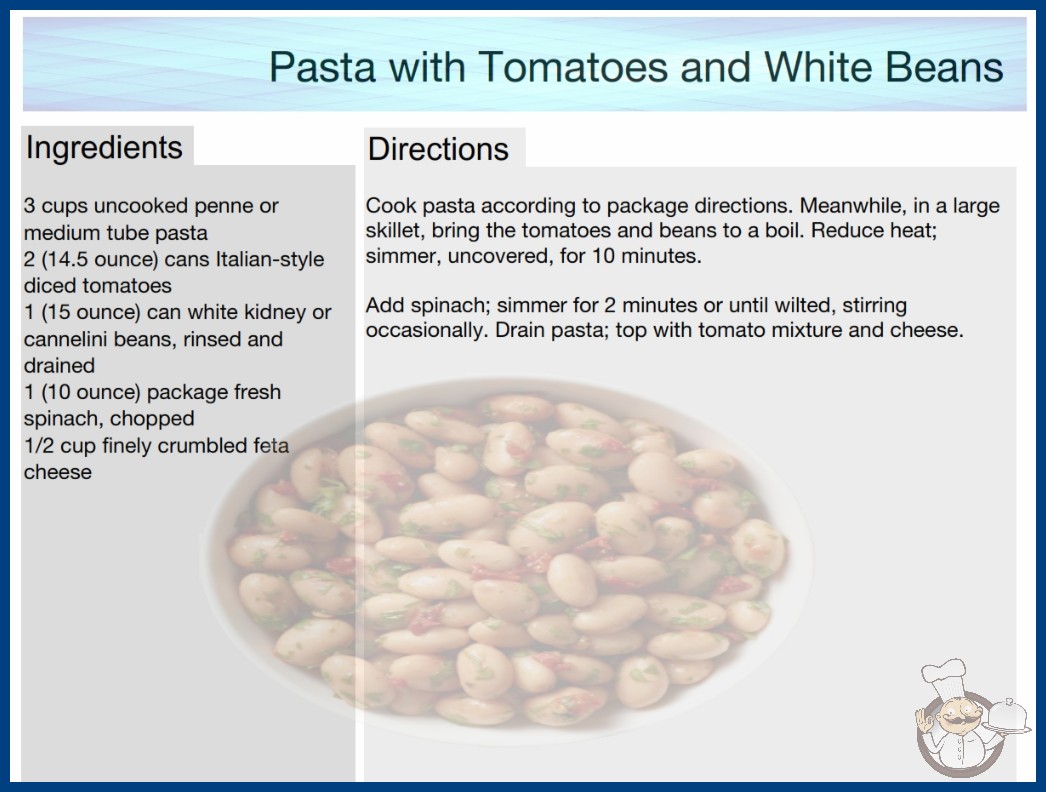 Pasta with Tomatoes and White Beans

Ingredients

3 cups uncooked penne or medium tube pasta
2 (14.5 ounce) cans Italian-style diced tomatoes
1 (15 ounce) can white kidney or cannelini beans, rinsed and drained
1 (10 ounce) package fresh spinach, chopped
1/2 cup finely crumbled feta cheese

Directions

Cook pasta according to package directions. Meanwhile, in a large skillet, bring the tomatoes and beans to a boil. Reduce heat; simmer, uncovered, for 10 minutes.

Add spinach; simmer for 2 minutes or until wilted, stirring occasionally. Drain pasta; top with tomato mixture and cheese.